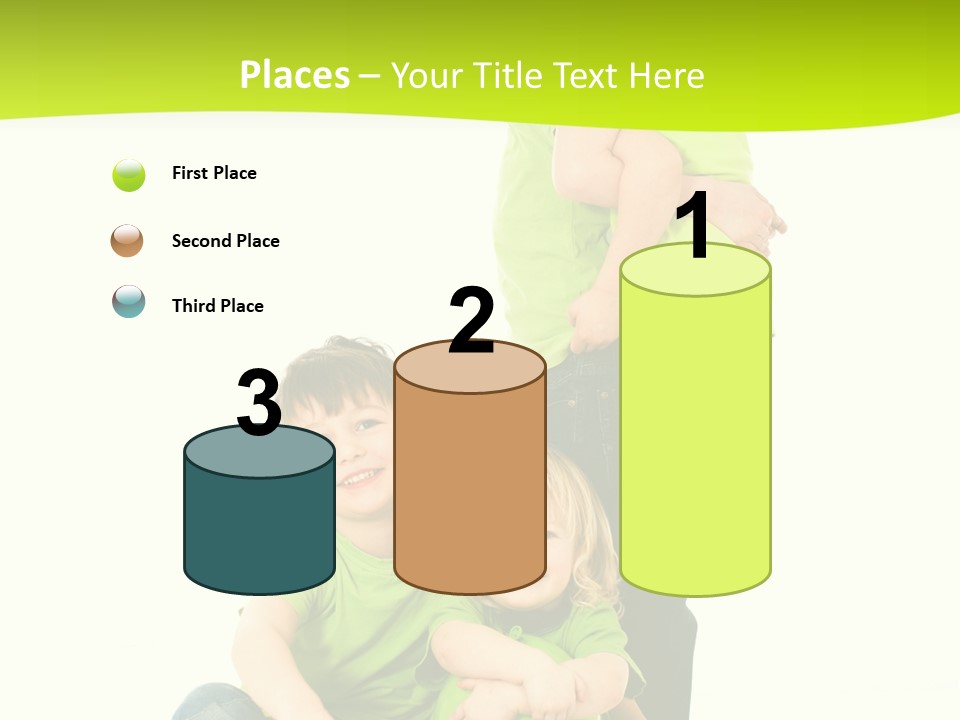 Places – Your Title Text Here

First Place

Second Place

Third Place

3

2

1